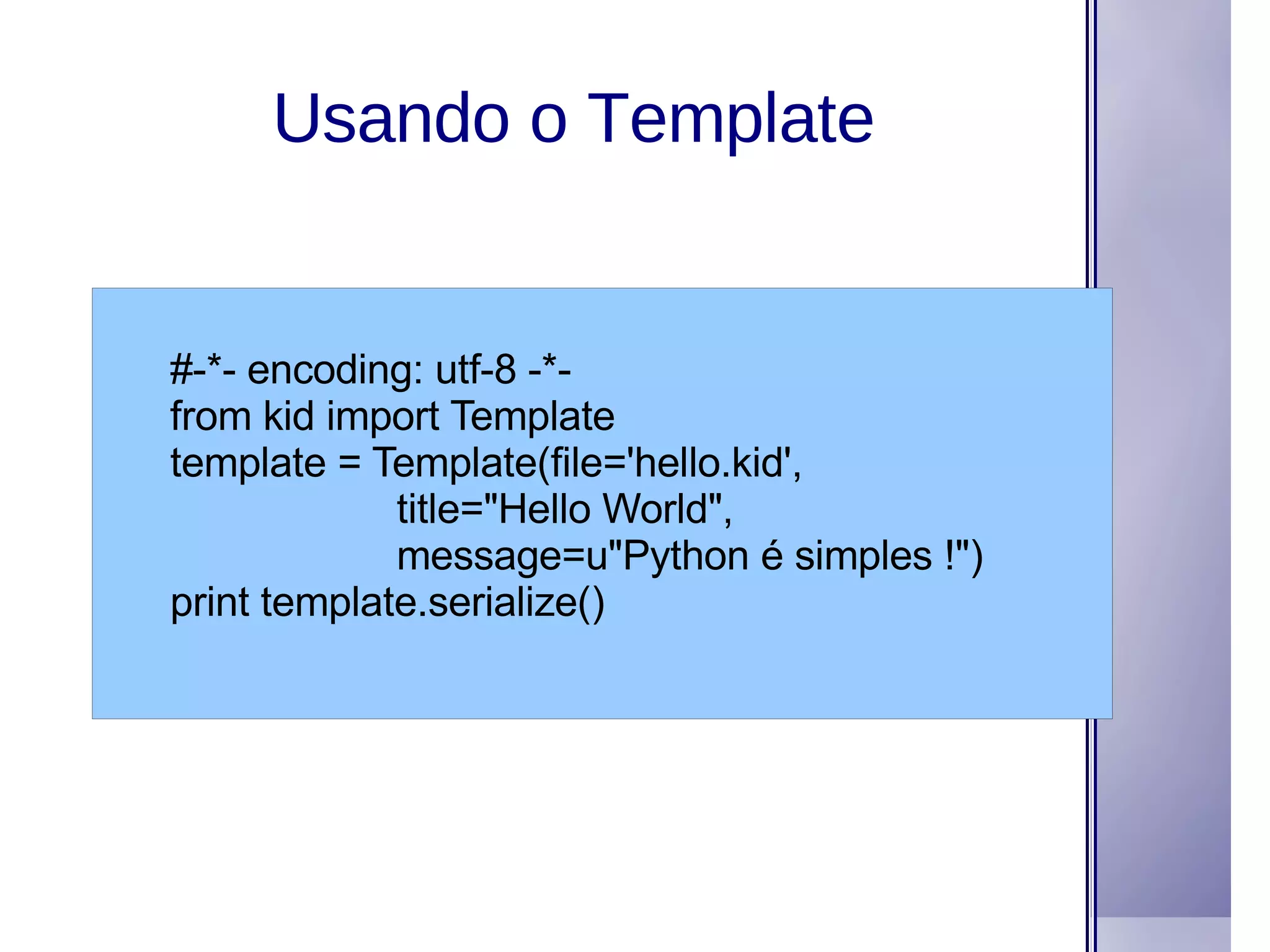 Usando o Template

#-*- encoding: utf-8 -*-
from kid import Template
template = Template(file='hello.kid',
                  title="Hello World",
                  message=u"Python é simples !")
print template.serialize()